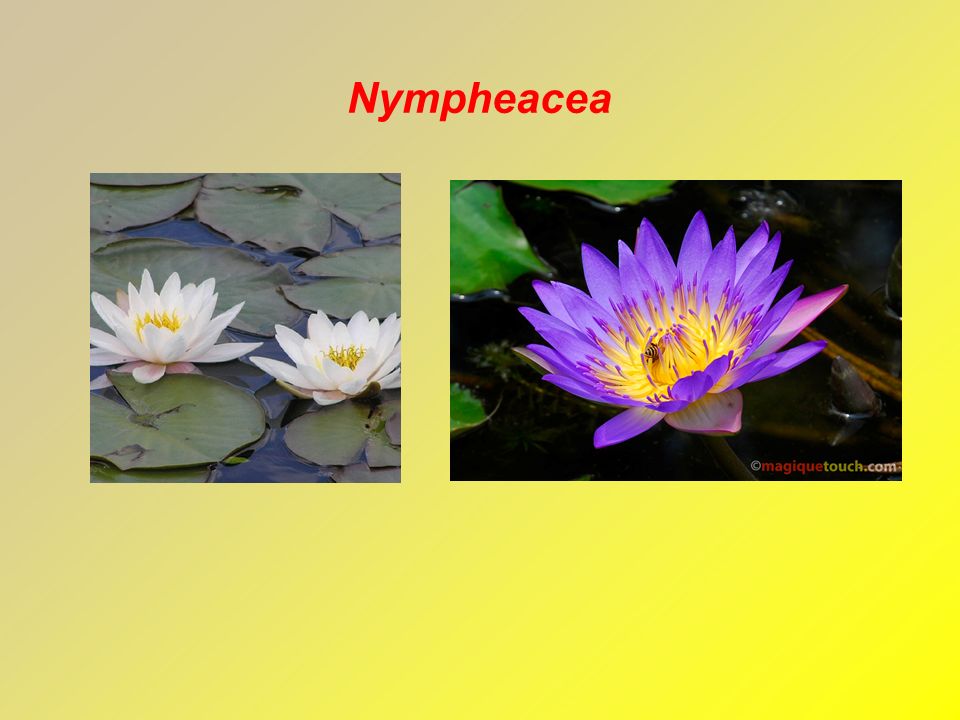 Nympheacea

©magiquetouch.com